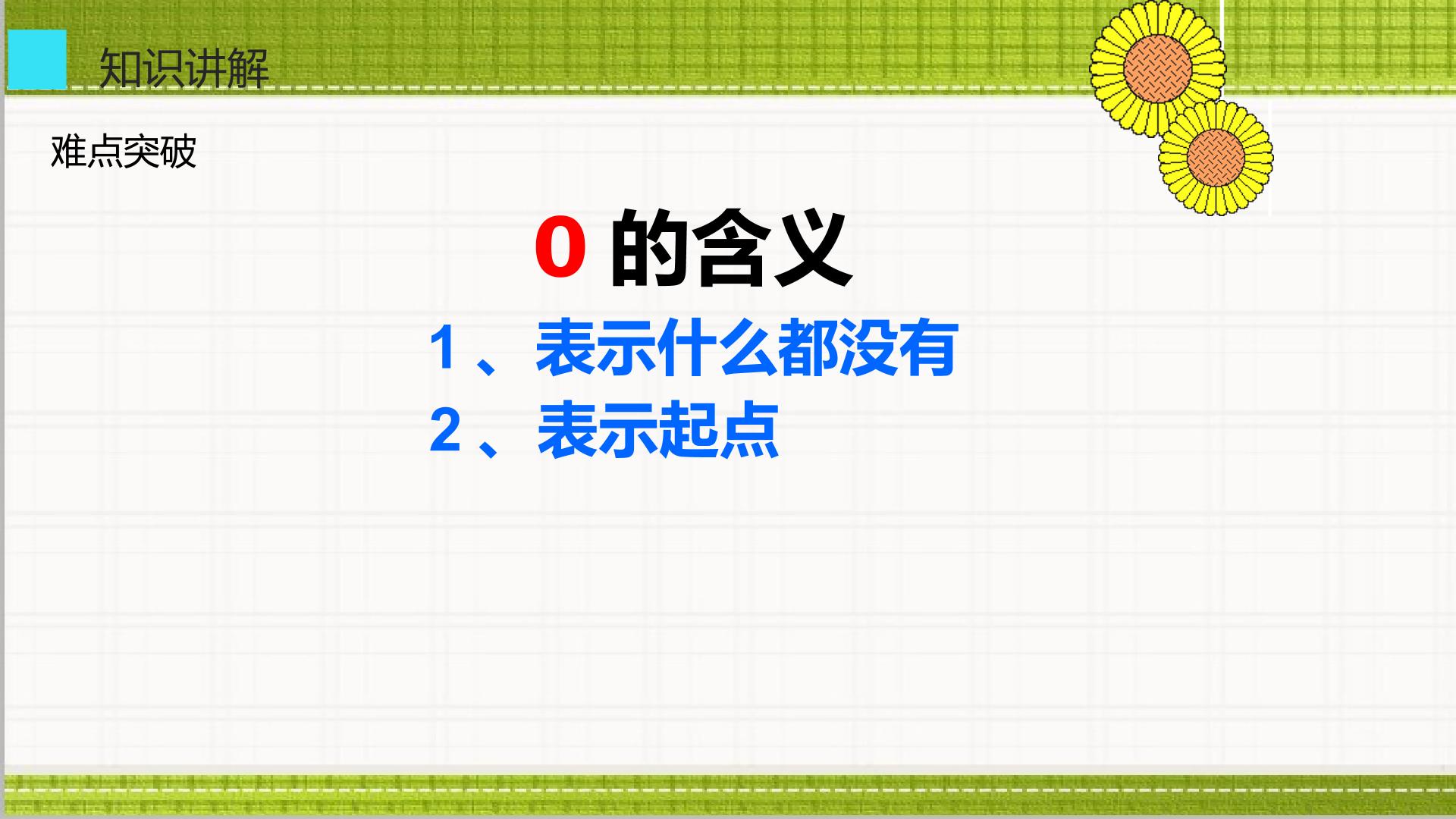 知识讲解

难点突破

0的含义

1、表示什么都没有

2、表示起点